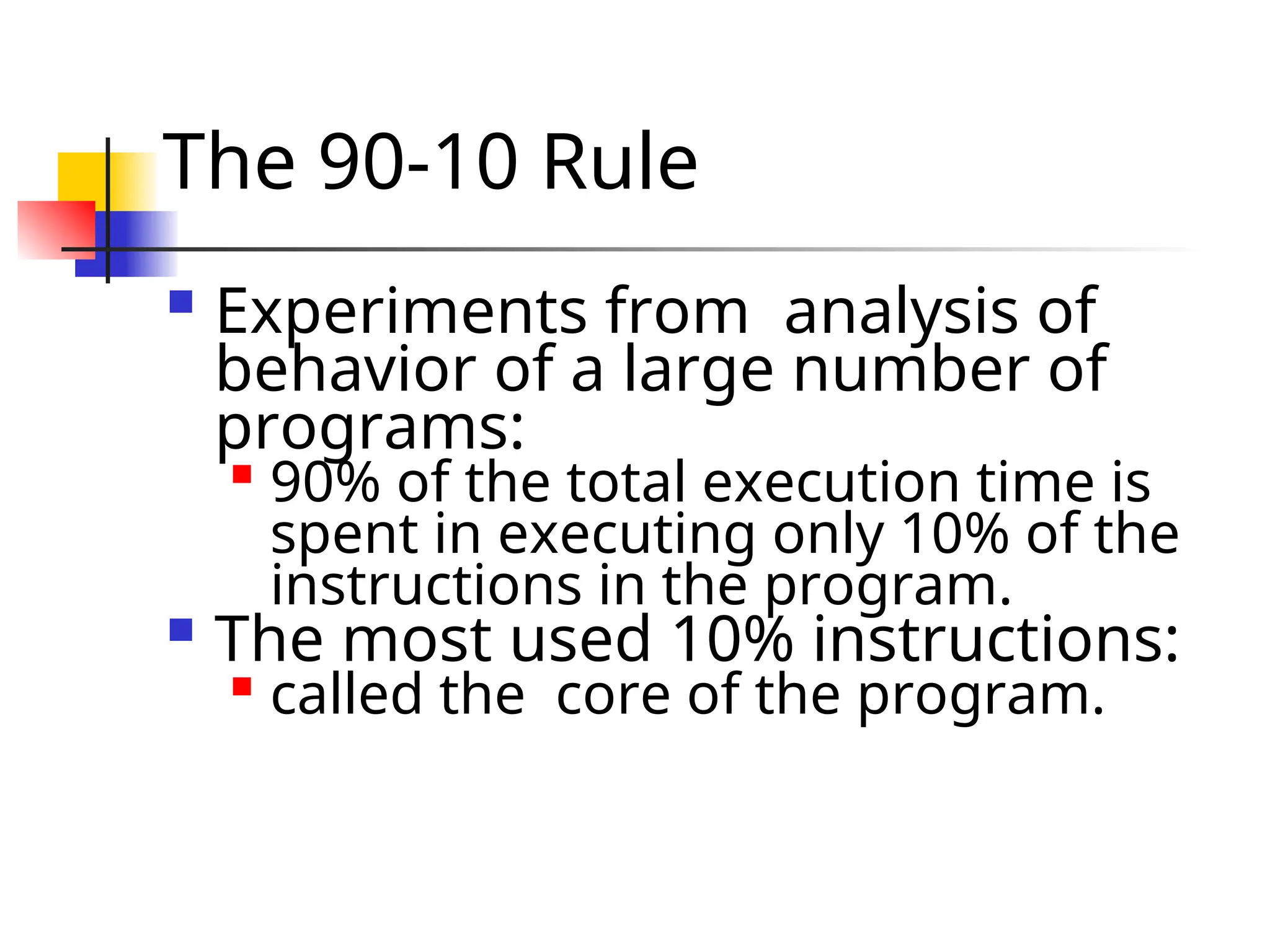 The 90-10 Rule

Experiments from analysis of behavior of a large number of programs:

90% of the total execution time is spent in executing only 10% of the instructions in the program.

The most used 10% instructions:

called the core of the program.